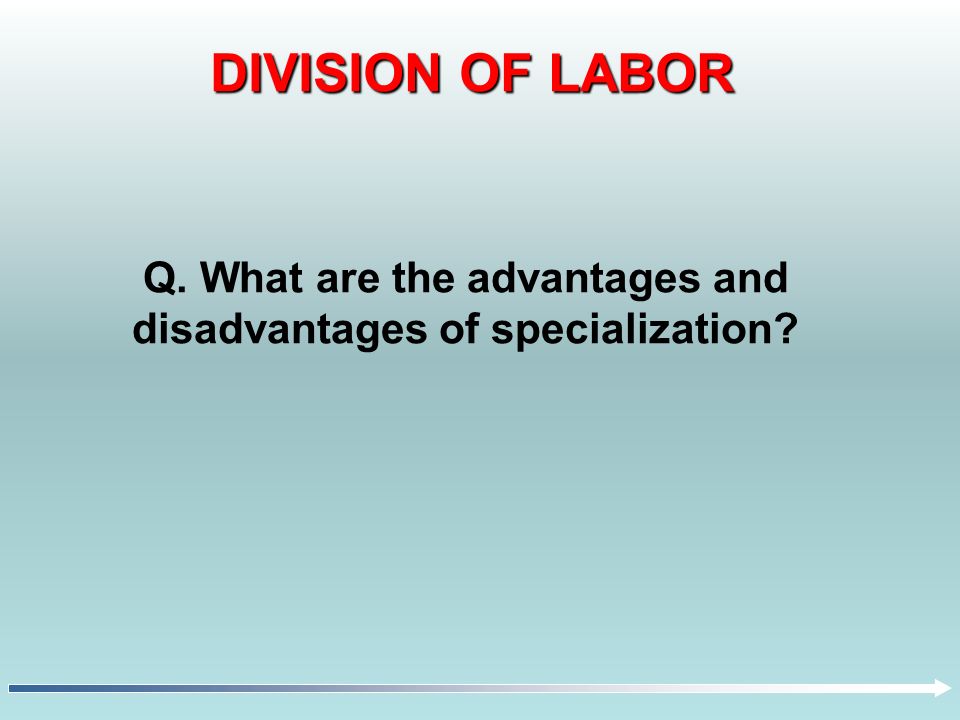 DIVISION OF LABOR

Q. What are the advantages and disadvantages of specialization?